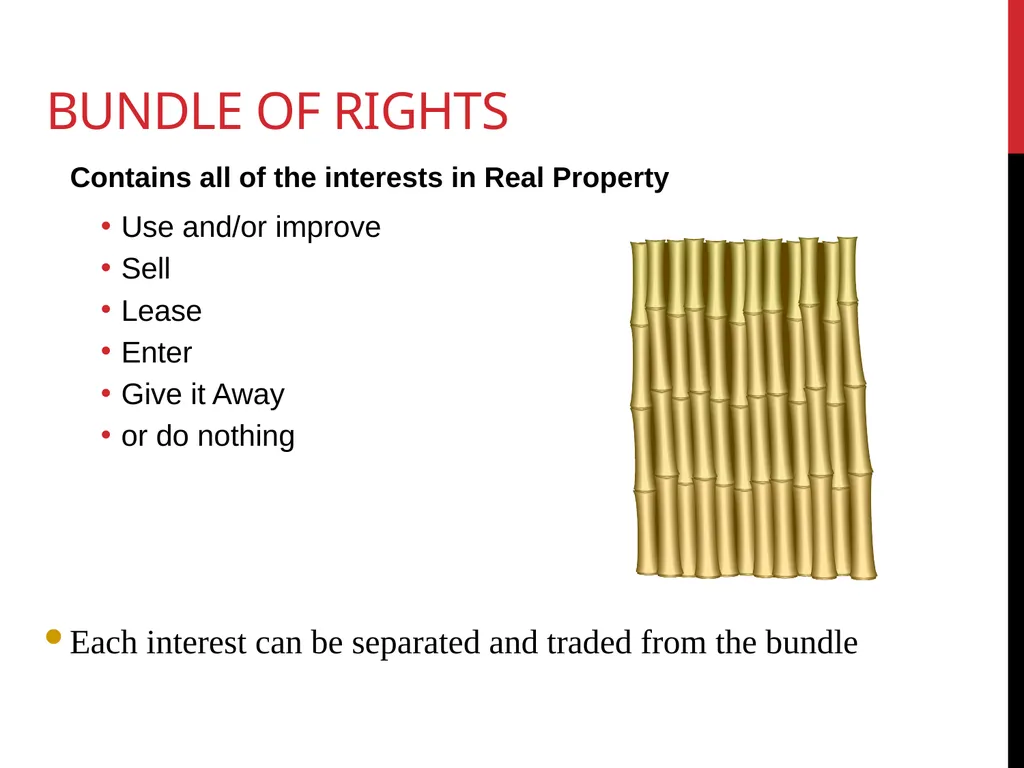 BUNDLE OF RIGHTS

Contains all of the interests in Real Property

• Use and/or improve
• Sell
• Lease
• Enter
• Give it Away
• or do nothing

• Each interest can be separated and traded from the bundle